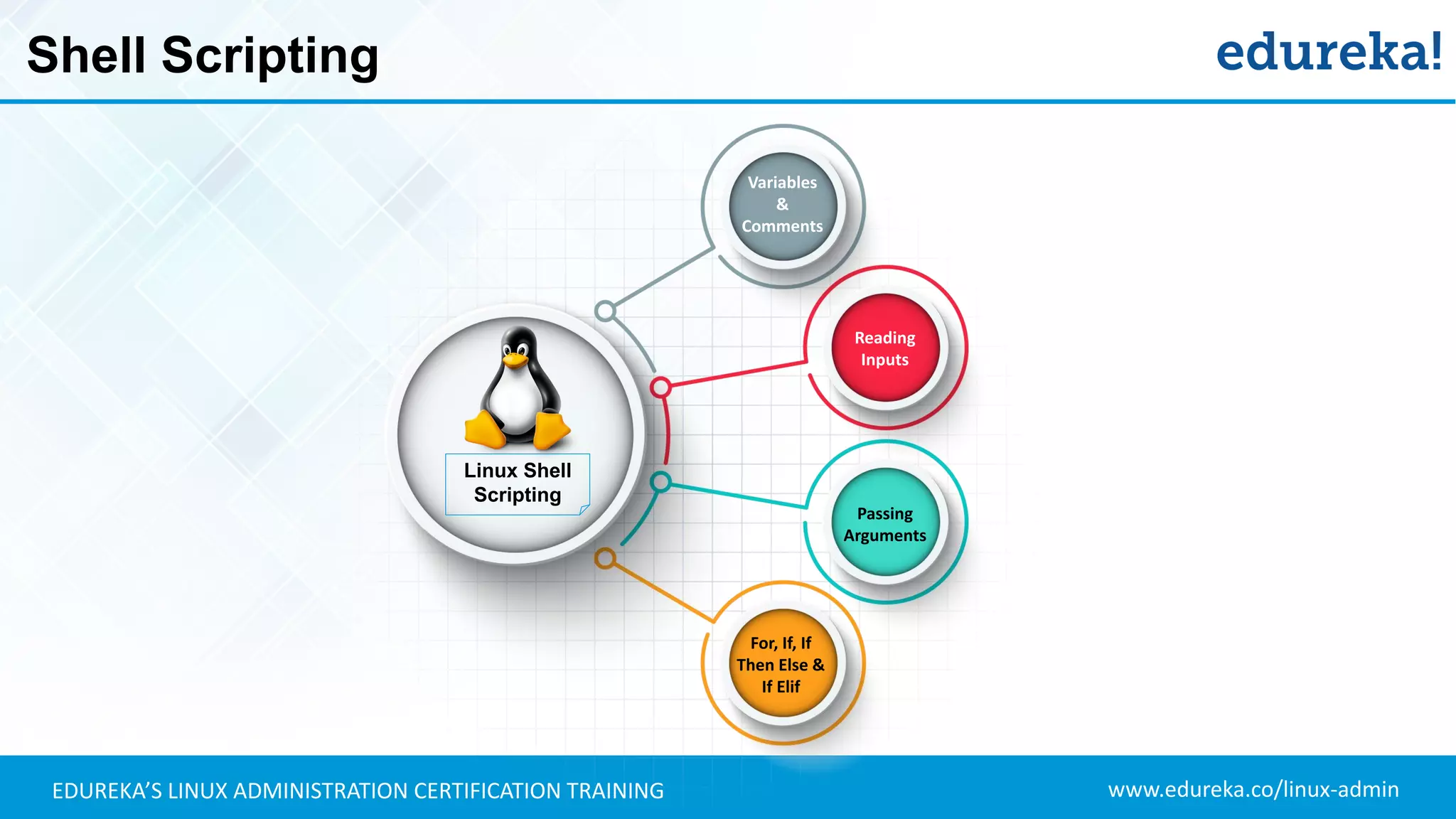 Shell Scripting

edureka!

Linux Shell Scripting

Variables & Comments

Reading Inputs

Passing Arguments

For, If, If Then Else & If Elif

EDUREKA'S LINUX ADMINISTRATION CERTIFICATION TRAINING

www.edureka.co/linux-admin